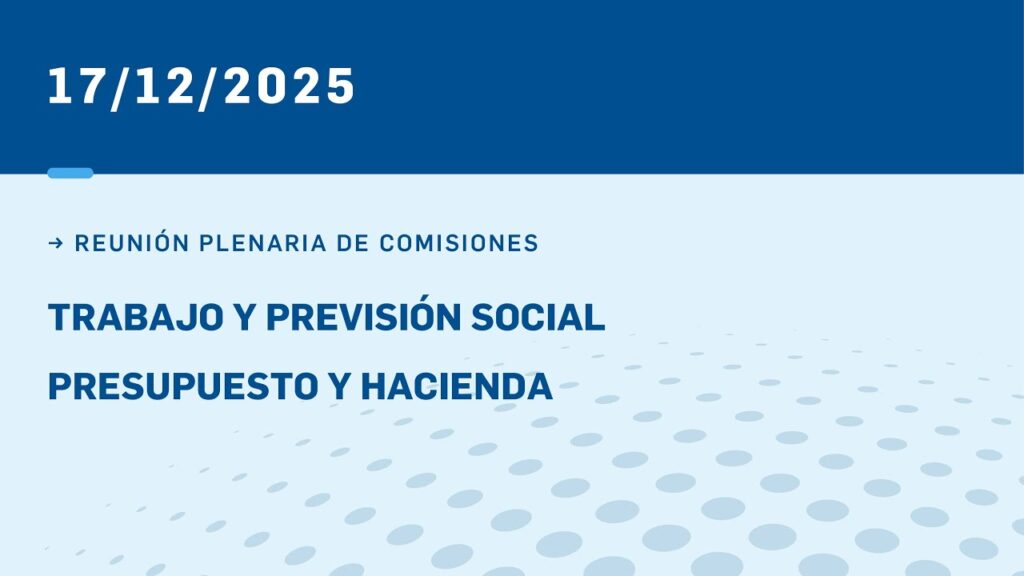 17/12/2025

→ REUNIÓN PLENARIA DE COMISIONES

TRABAJO Y PREVISIÓN SOCIAL

PRESUPUESTO Y HACIENDA